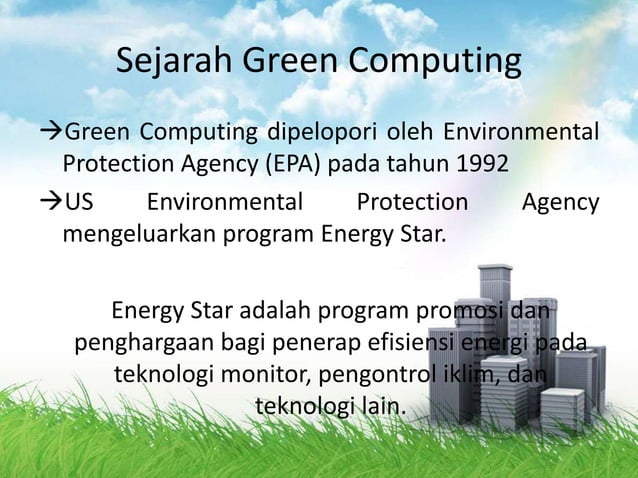 Sejarah Green Computing

→Green Computing dipelopori oleh Environmental Protection Agency (EPA) pada tahun 1992

→US Environmental Protection Agency mengeluarkan program Energy Star.

Energy Star adalah program promosi dan penghargaan bagi penerap efisiensi energi pada teknologi monitor, pengontrol iklim, dan teknologi lain.